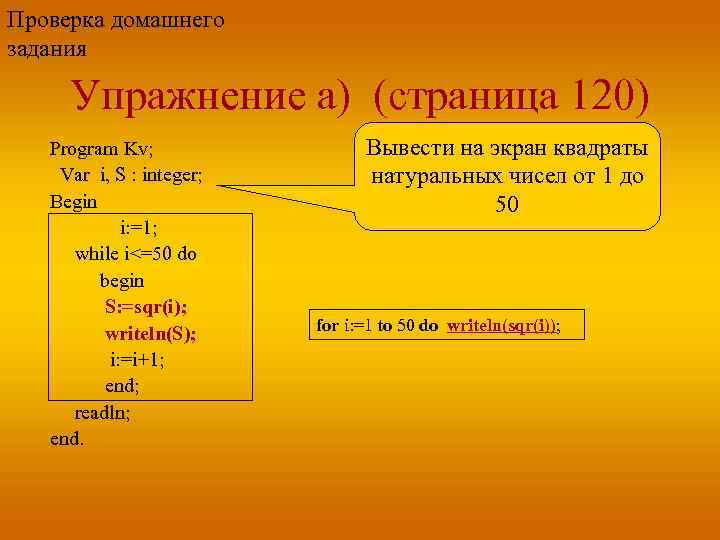 Проверка домашнего задания

Упражнение а) (страница 120)

Program Kv;
Var i, S : integer;
Begin
i:=1;
while i<=50 do
begin
S:=sqr(i);
writeln(S);
i:=i+1;
end;
readln;
end.

Вывести на экран квадраты натуральных чисел от 1 до 50

for i:=1 to 50 do writeln(sqr(i));